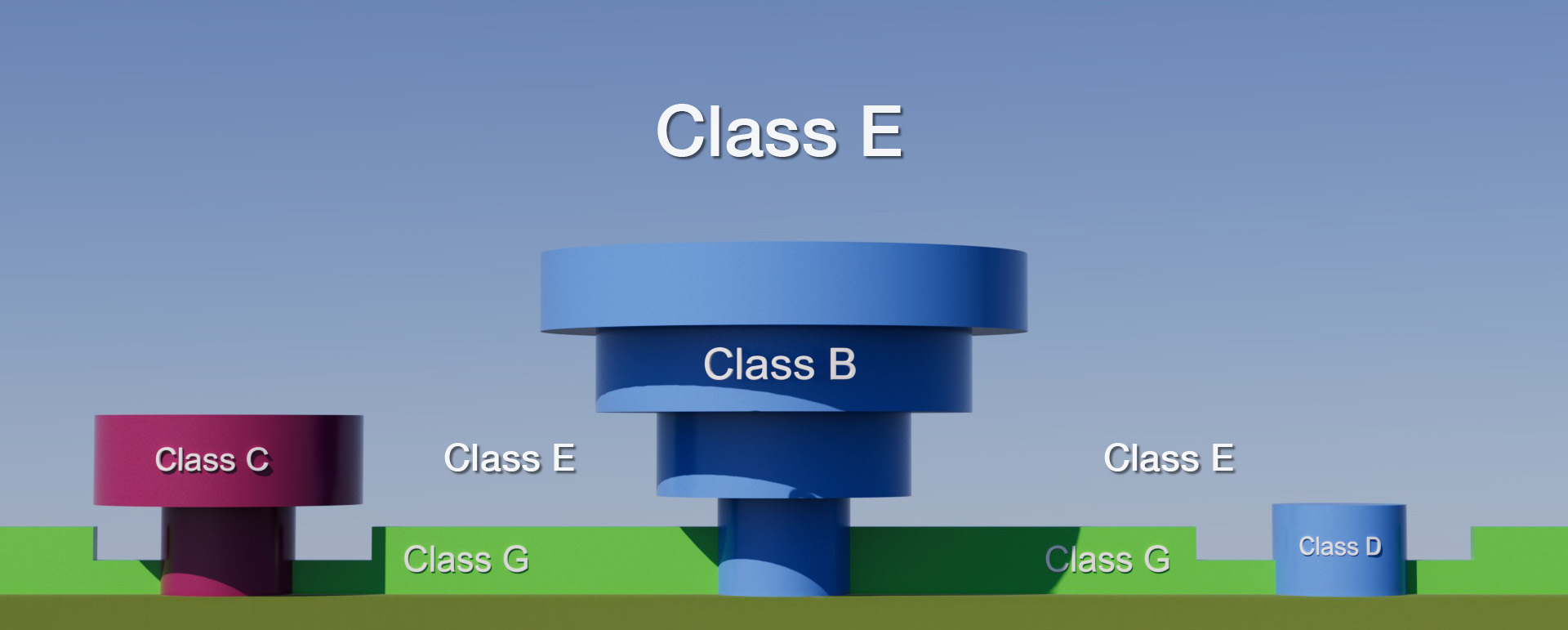 Class E

Class B

Class C

Class E

Class E

Class G

Class G

Class D